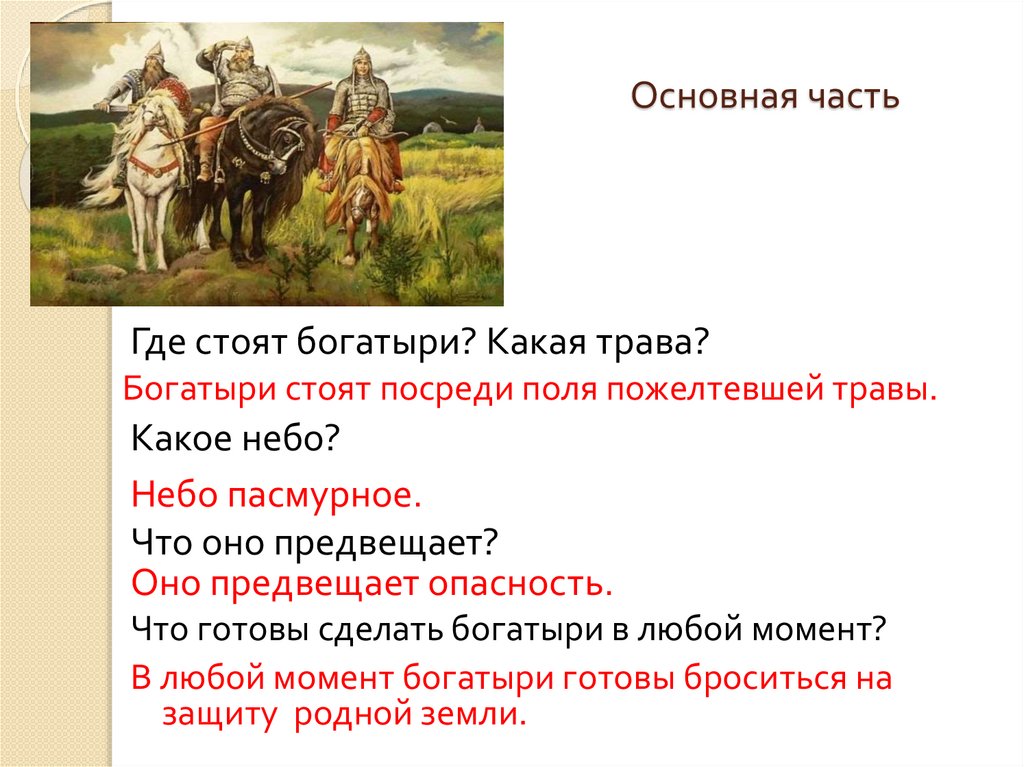 Основная часть

Где стоят богатыри? Какая трава?

Богатыри стоят посреди поля пожелтевшей травы.

Какое небо?

Небо пасмурное.

Что оно предвещает?

Оно предвещает опасность.

Что готовы сделать богатыри в любой момент?

В любой момент богатыри готовы броситься на защиту  родной земли.